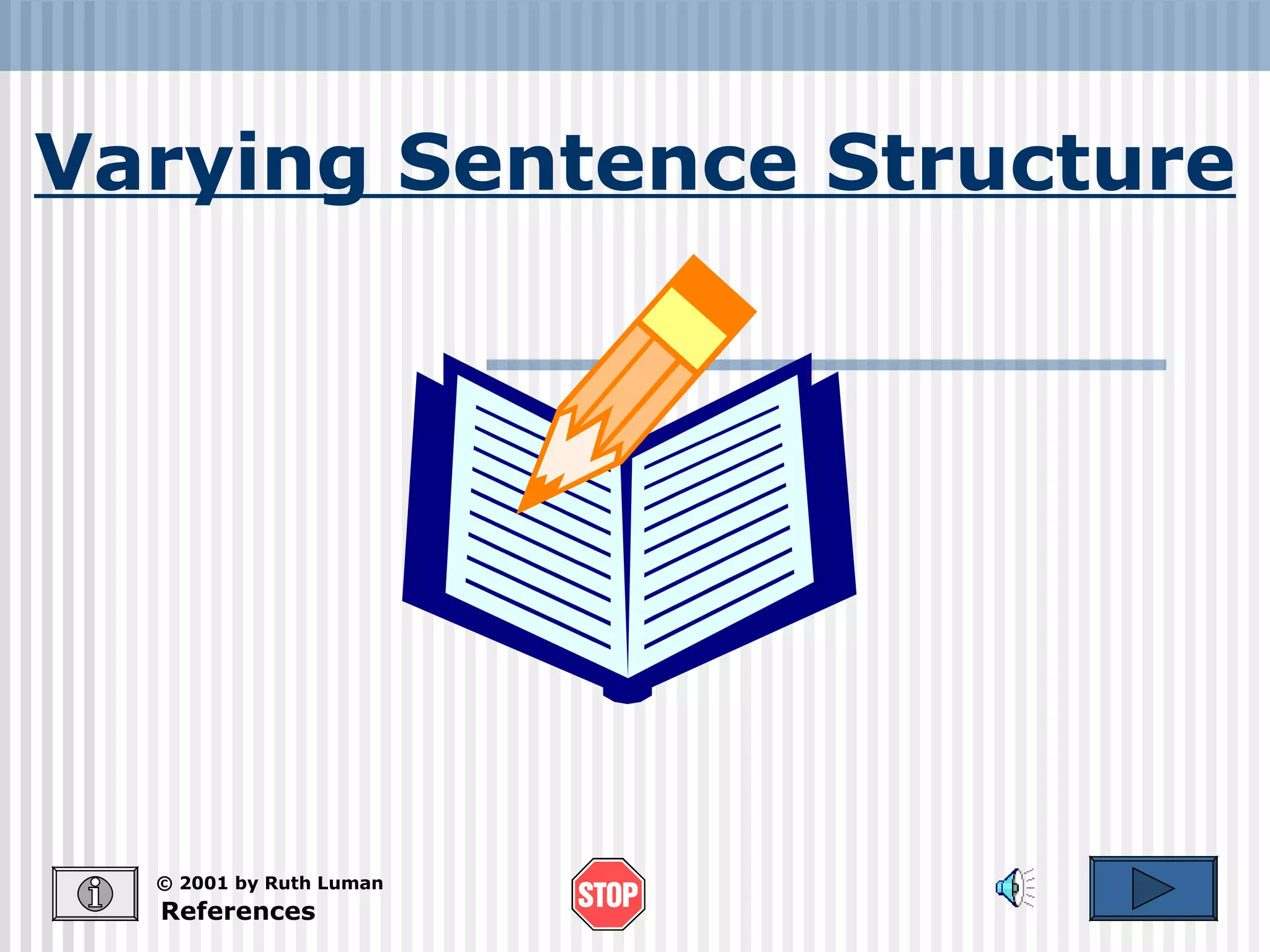 Varying Sentence Structure

i

© 2001 by Ruth Luman
References

STOP